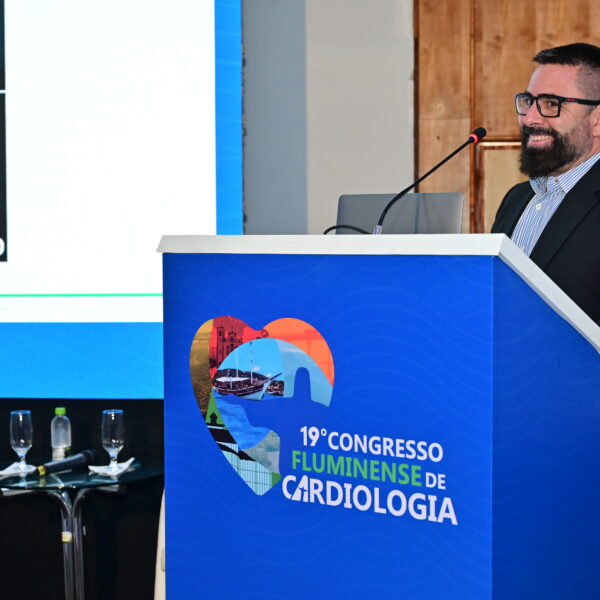 19° CONGRESSO
FLUMINENSE DE
CARDIOLOGIA